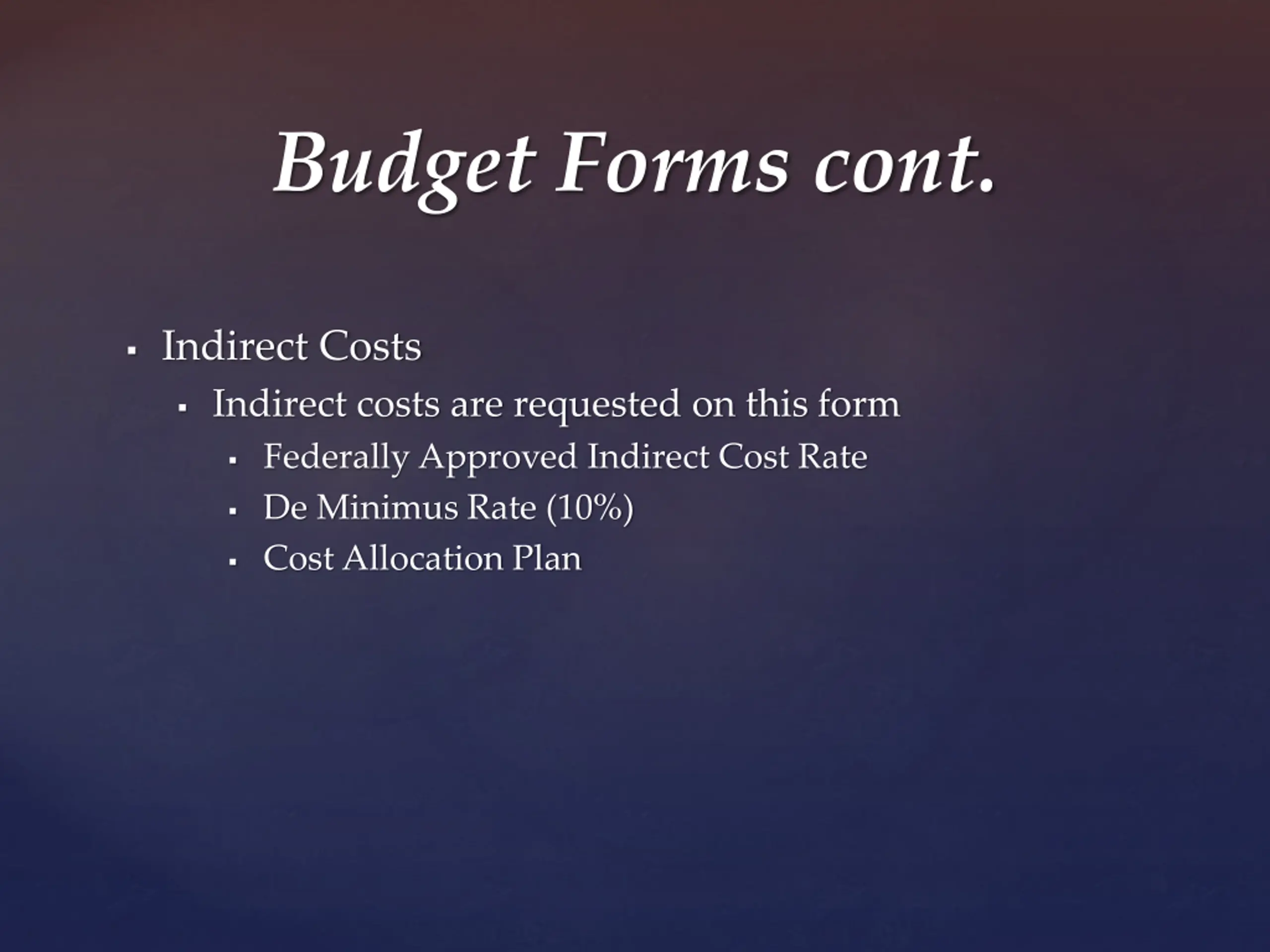 Budget Forms cont.

▪ Indirect Costs
  ▪ Indirect costs are requested on this form
    ▪ Federally Approved Indirect Cost Rate
    ▪ De Minimus Rate (10%)
    ▪ Cost Allocation Plan